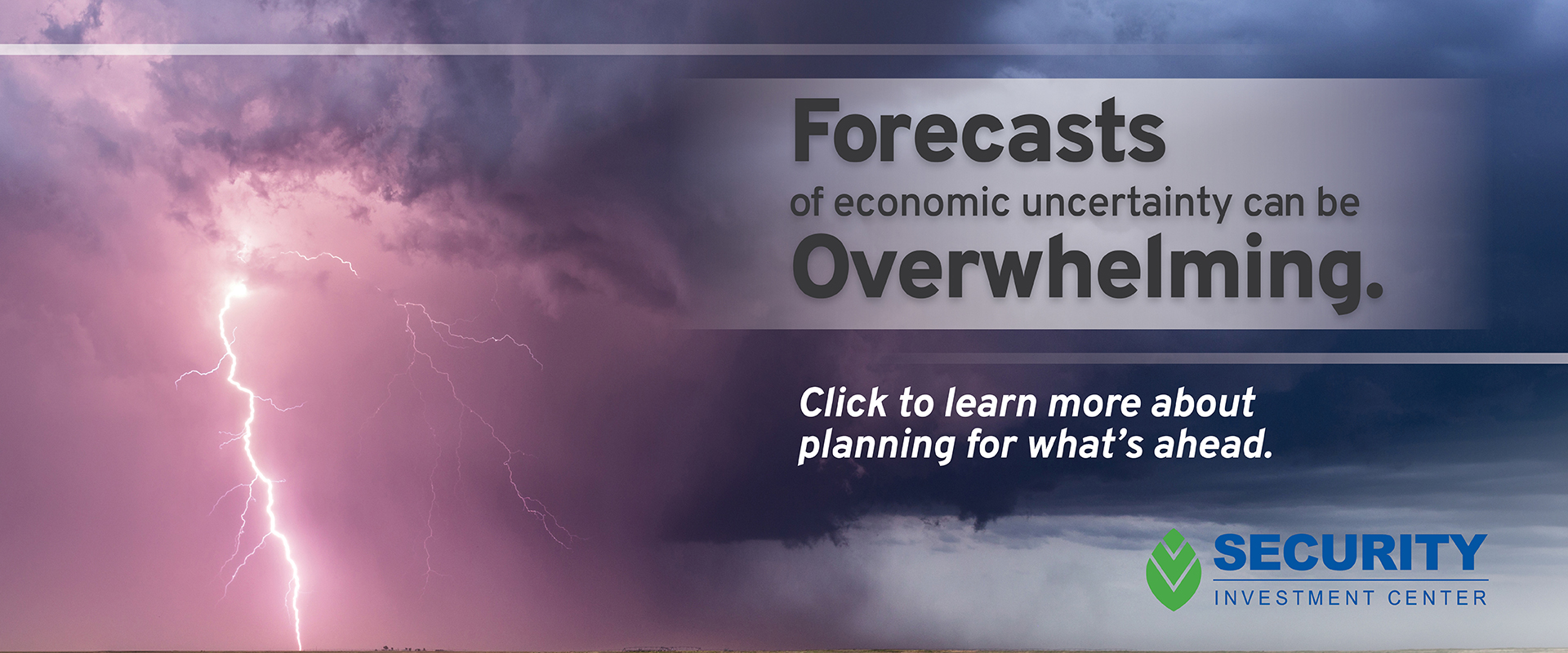 Forecasts
of economic uncertainty can be
Overwhelming.

Click to learn more about planning for what's ahead.

SECURITY
INVESTMENT CENTER